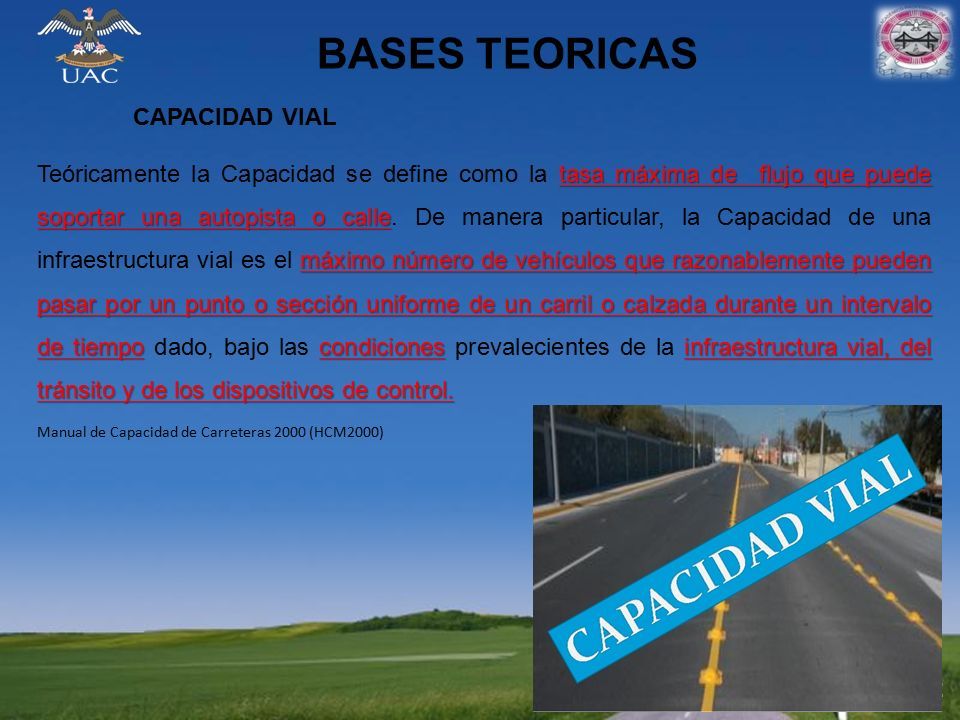 UAC

BASES TEORICAS

CAPACIDAD VIAL

Teóricamente la Capacidad se define como la tasa máxima de flujo que puede soportar una autopista o calle. De manera particular, la Capacidad de una infraestructura vial es el máximo número de vehículos que razonablemente pueden pasar por un punto o sección uniforme de un carril o calzada durante un intervalo de tiempo dado, bajo las condiciones prevalecientes de la infraestructura vial, del tránsito y de los dispositivos de control.

Manual de Capacidad de Carreteras 2000 (HCM2000)

CAPACIDAD VIAL